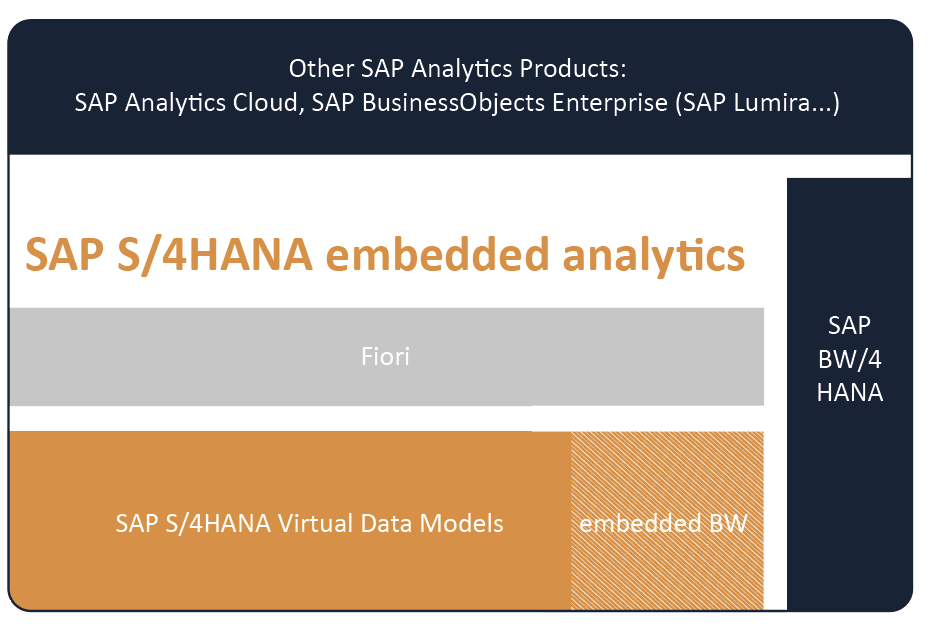 Other SAP Analytics Products:
SAP Analytics Cloud, SAP BusinessObjects Enterprise (SAP Lumira...)

SAP S/4HANA embedded analytics

Fiori

SAP S/4HANA Virtual Data Models

embedded BW

SAP BW/4 HANA